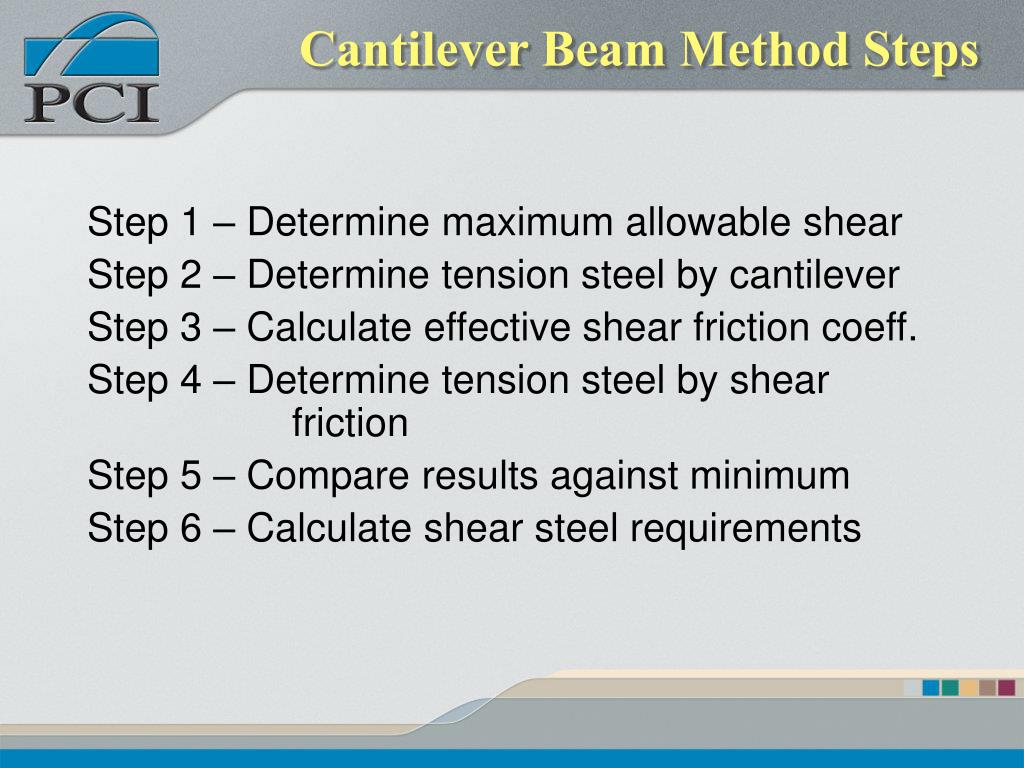 PCI

Cantilever Beam Method Steps

Step 1 – Determine maximum allowable shear
Step 2 – Determine tension steel by cantilever
Step 3 – Calculate effective shear friction coeff.
Step 4 – Determine tension steel by shear friction
Step 5 – Compare results against minimum
Step 6 – Calculate shear steel requirements